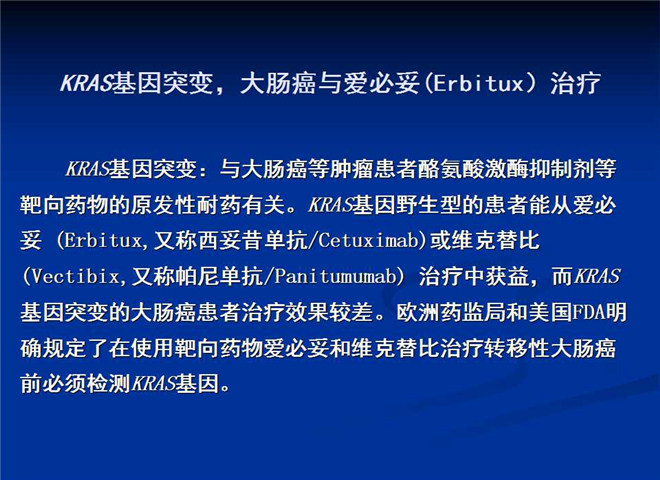 KRAS基因突变，大肠癌与爱必妥(Erbitux）治疗

KRAS基因突变：与大肠癌等肿瘤患者酪氨酸激酶抑制剂等靶向药物的原发性耐药有关。KRAS基因野生型的患者能从爱必妥 (Erbitux,又称西妥昔单抗/Cetuximab)或维克替比 (Vectibix,又称帕尼单抗/Panitumumab) 治疗中获益，而KRAS基因突变的大肠癌患者治疗效果较差。欧洲药监局和美国FDA明确规定了在使用靶向药物爱必妥和维克替比治疗转移性大肠癌前必须检测KRAS基因。